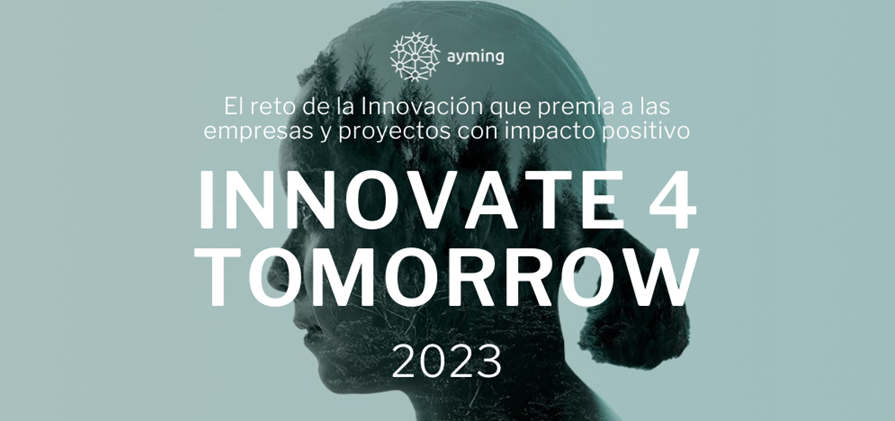 ayming

El reto de la Innovación que premia a las empresas y proyectos con impacto positivo

INNOVATE 4 TOMORROW

2023